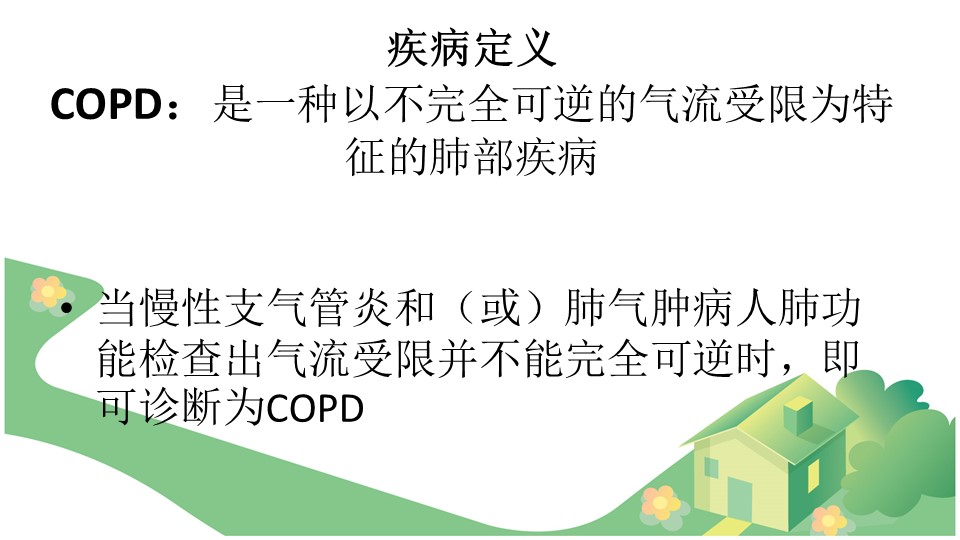 疾病定义

COPD：是一种以不完全可逆的气流受限为特征的肺部疾病

• 当慢性支气管炎和（或）肺气肿病人肺功能检查出气流受限并不能完全可逆时，即可诊断为COPD